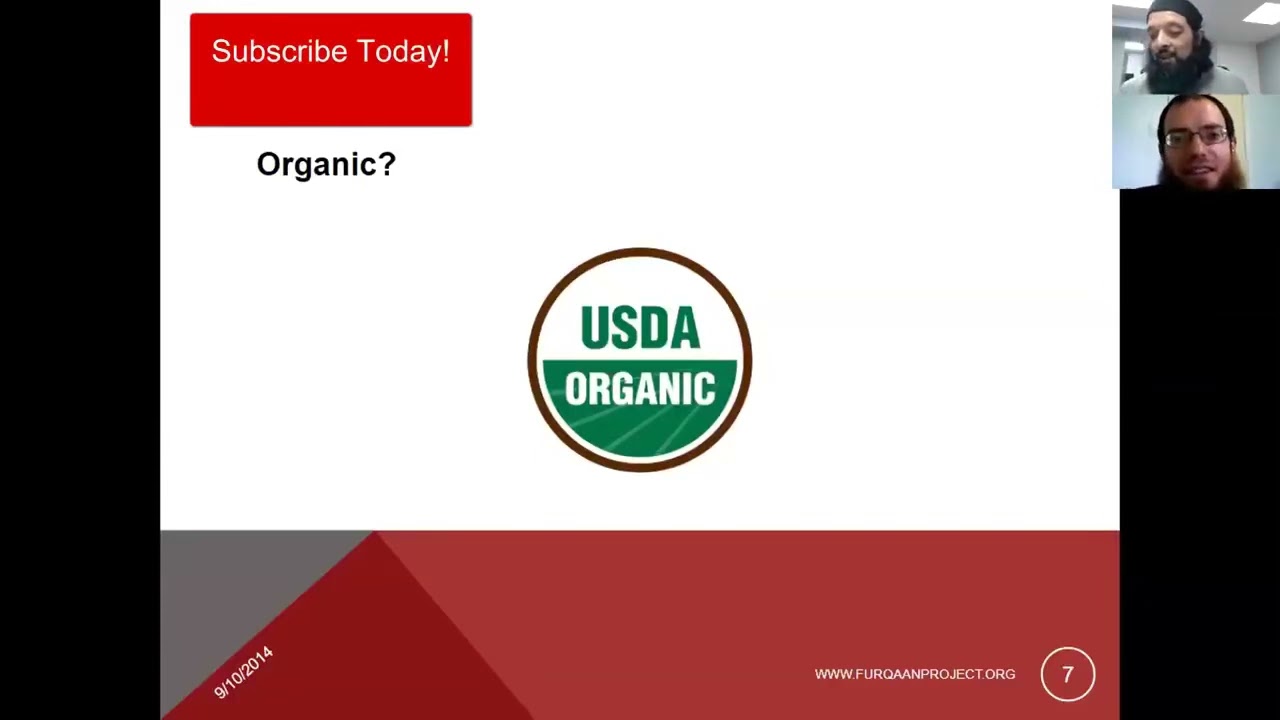 Subscribe Today!

Organic?

USDA
ORGANIC

9/10/2014

WWW.FURQAANPROJECT.ORG

7